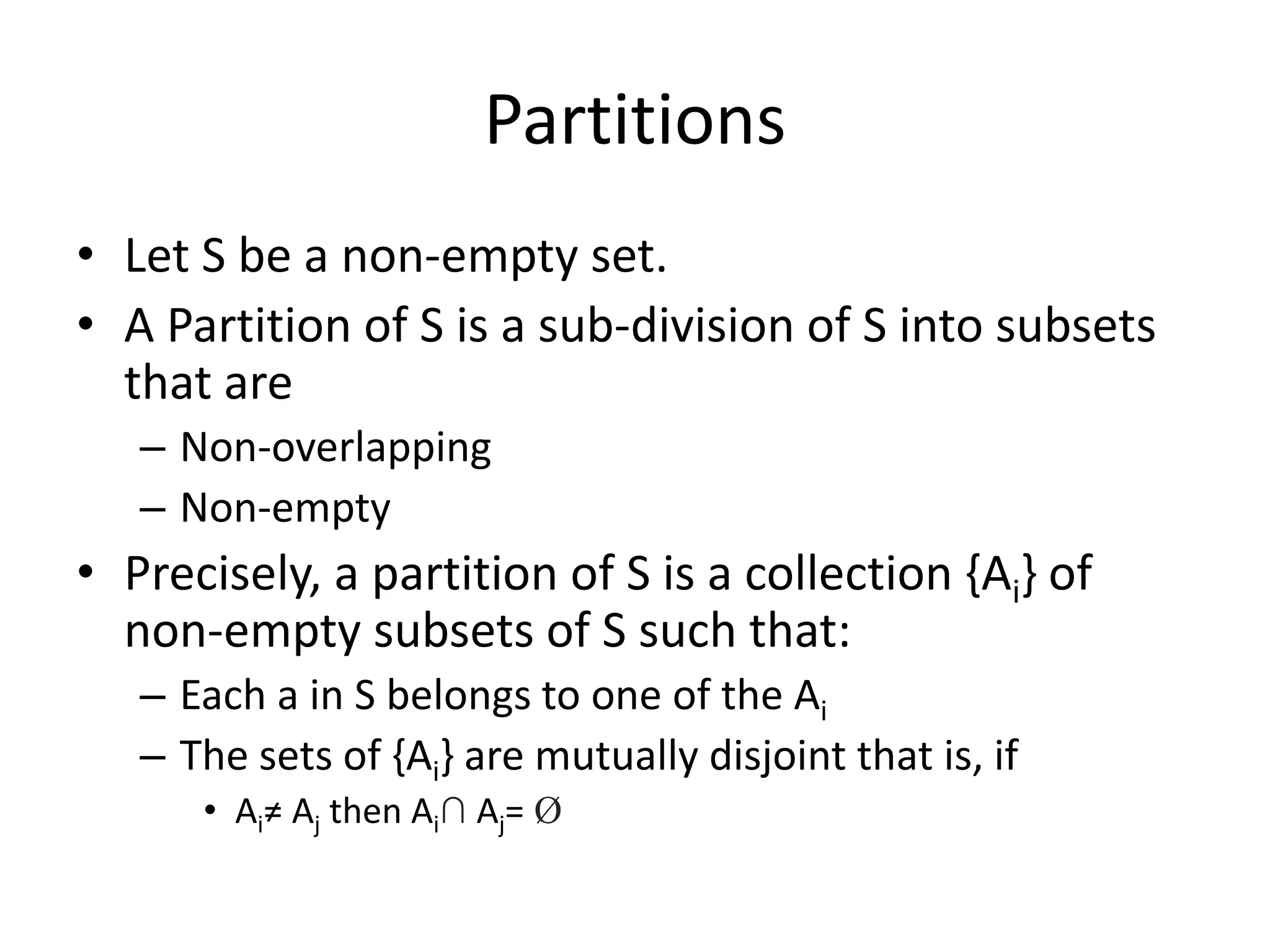 Partitions

• Let S be a non-empty set.
• A Partition of S is a sub-division of S into subsets that are
– Non-overlapping
– Non-empty
• Precisely, a partition of S is a collection $\{A_i\}$ of non-empty subsets of S such that:
– Each a in S belongs to one of the $A_i$
– The sets of $\{A_i\}$ are mutually disjoint that is, if
• $A_i \neq A_j$ then $A_i \cap A_j = \emptyset$